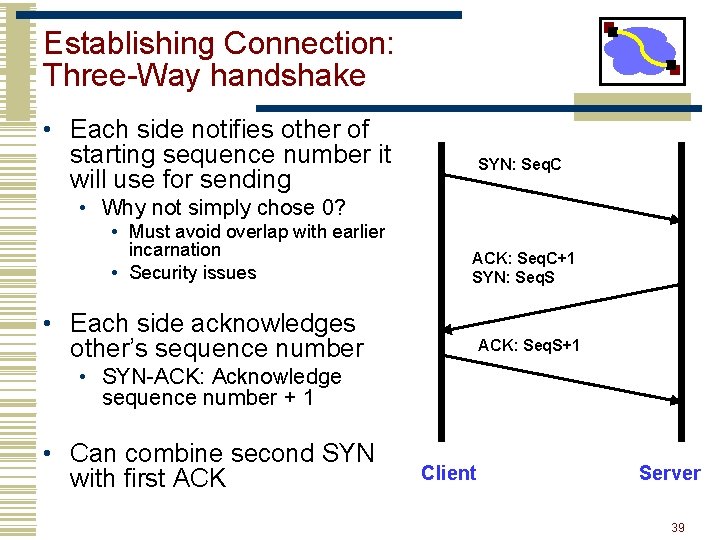 Establishing Connection: Three-Way handshake

• Each side notifies other of starting sequence number it will use for sending
  • Why not simply chose 0?
    • Must avoid overlap with earlier incarnation
    • Security issues

• Each side acknowledges other's sequence number
  • SYN-ACK: Acknowledge sequence number + 1

• Can combine second SYN with first ACK

SYN: SeqC

ACK: SeqC+1
SYN: SeqS

ACK: SeqS+1

Client

Server

39